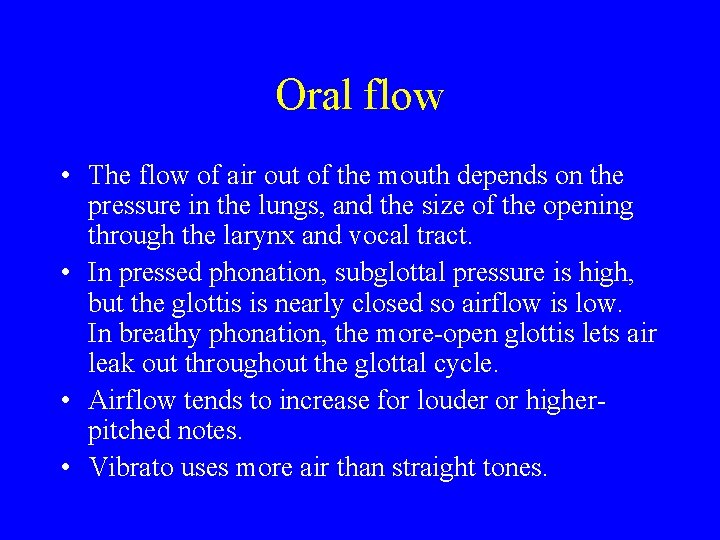 Oral flow

• The flow of air out of the mouth depends on the pressure in the lungs, and the size of the opening through the larynx and vocal tract.

• In pressed phonation, subglottal pressure is high, but the glottis is nearly closed so airflow is low. In breathy phonation, the more-open glottis lets air leak out throughout the glottal cycle.

• Airflow tends to increase for louder or higher-pitched notes.

• Vibrato uses more air than straight tones.